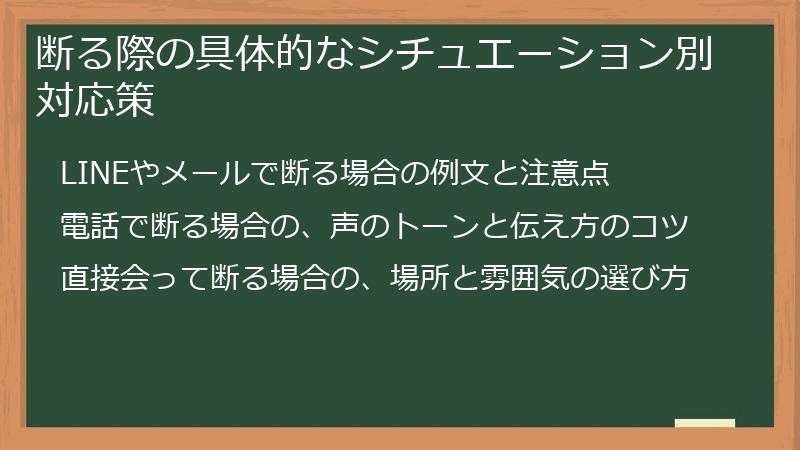 断る際の具体的なシチュエーション別対応策

LINEやメールで断る場合の例文と注意点

電話で断る場合の、声のトーンと伝え方のコツ

直接会って断る場合の、場所と雰囲気の選び方